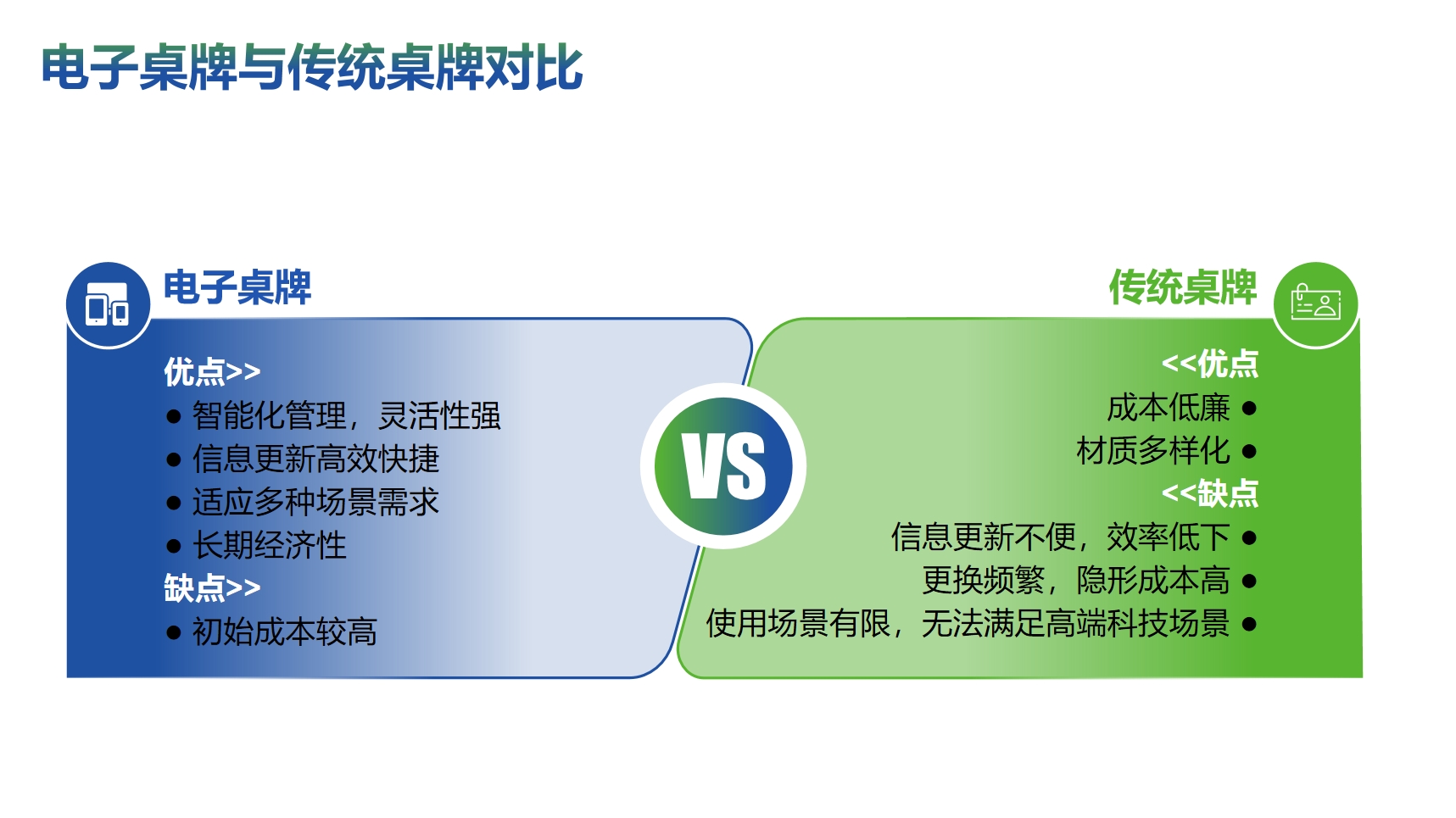 电子桌牌与传统桌牌对比

电子桌牌

优点>>
● 智能化管理，灵活性强
● 信息更新高效快捷
● 适应多种场景需求
● 长期经济性
缺点>>
● 初始成本较高

VS

传统桌牌

<<优点
成本低廉 ●
材质多样化 ●
<<缺点
信息更新不便，效率低下 ●
更换频繁，隐形成本高 ●
使用场景有限，无法满足高端科技场景 ●